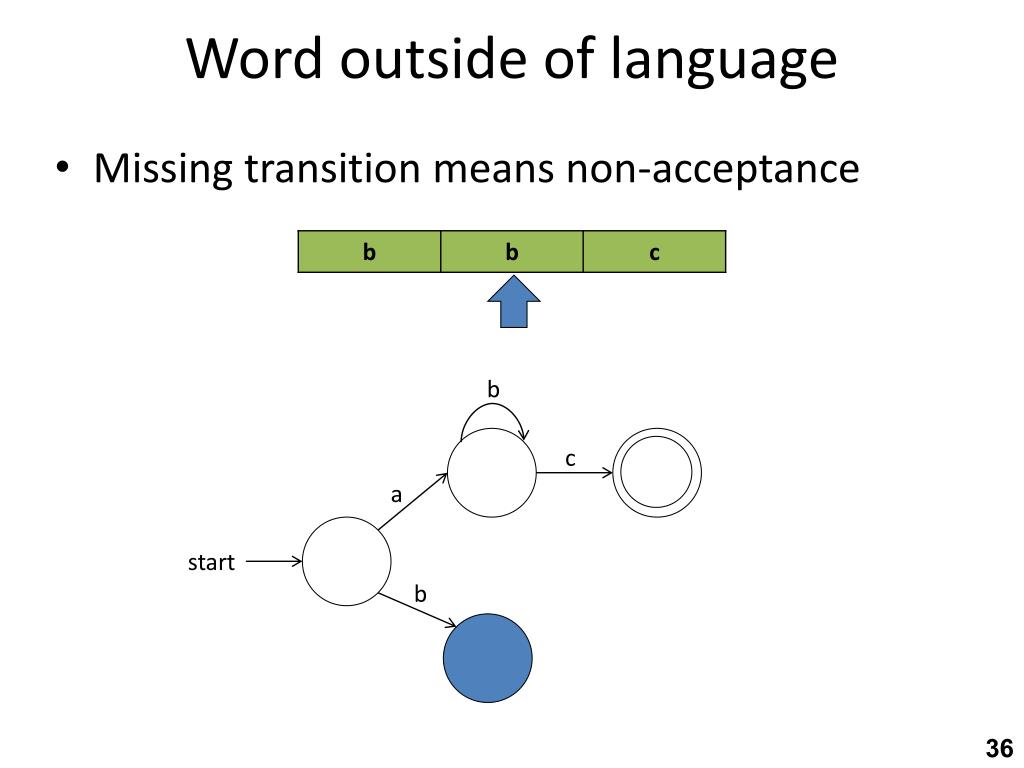 Word outside of language

• Missing transition means non-acceptance

| b | b | c |
|---|---|---|

b

c

a

start

b

36